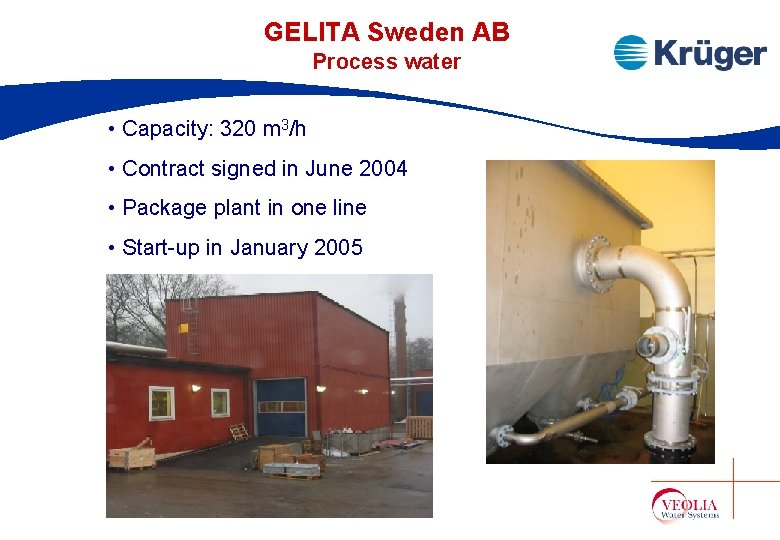 GELITA Sweden AB
Process water

Krüger

• Capacity: 320 $m^3/h$

• Contract signed in June 2004

• Package plant in one line

• Start-up in January 2005

VEOLIA
Water Systems